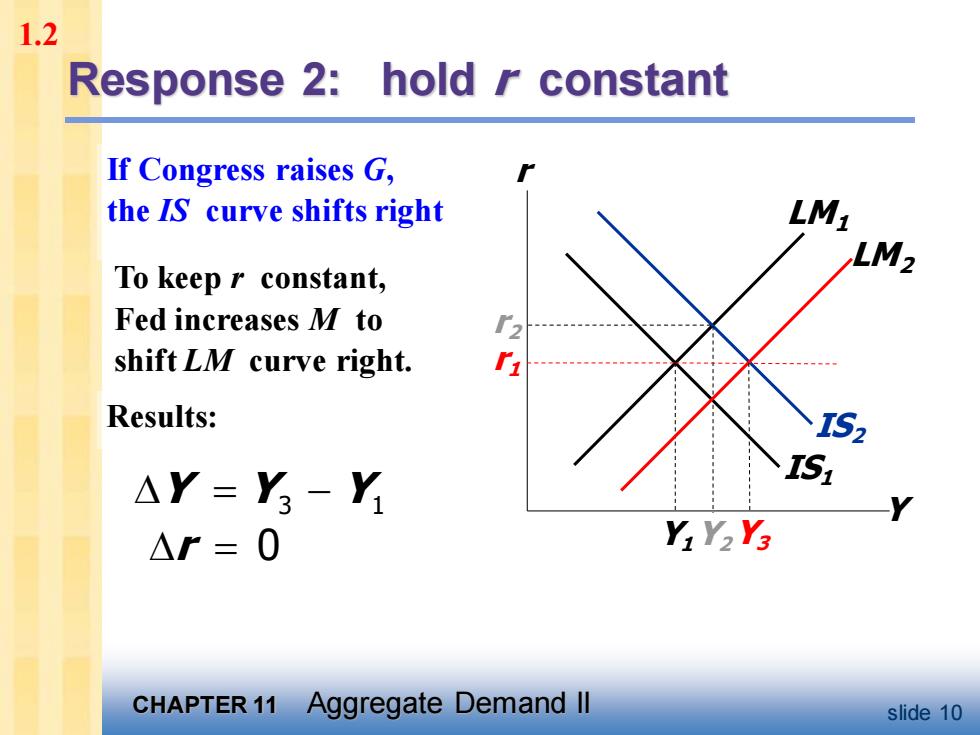 1.2

Response 2: hold $r$ constant

If Congress raises $G$, the $IS$ curve shifts right

To keep $r$ constant, Fed increases $M$ to shift $LM$ curve right.

Results:

$\Delta Y = Y_3 - Y_1$
$\Delta r = 0$

$r$
$LM_1$
$LM_2$
$r_2$
$r_1$
$IS_2$
$IS_1$
$Y$
$Y_1$ $Y_2$ $Y_3$

CHAPTER 11 Aggregate Demand II

slide 10